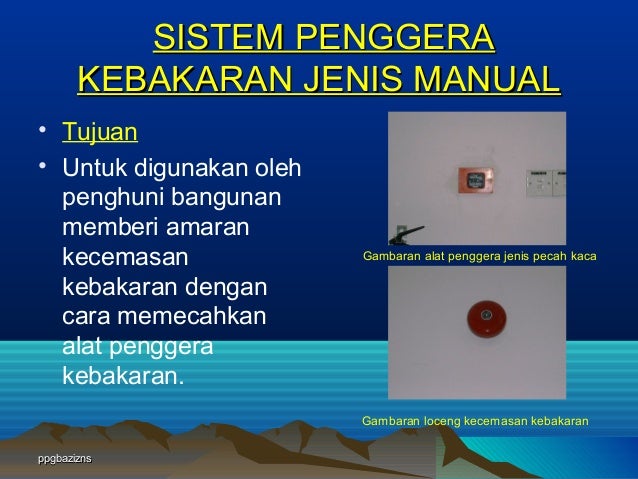 SISTEM PENGGERA KEBAKARAN JENIS MANUAL

• Tujuan

• Untuk digunakan oleh penghuni bangunan memberi amaran kecemasan kebakaran dengan cara memecahkan alat penggera kebakaran.

Gambaran alat penggera jenis pecah kaca

Gambaran loceng kecemasan kebakaran

ppgbazizns